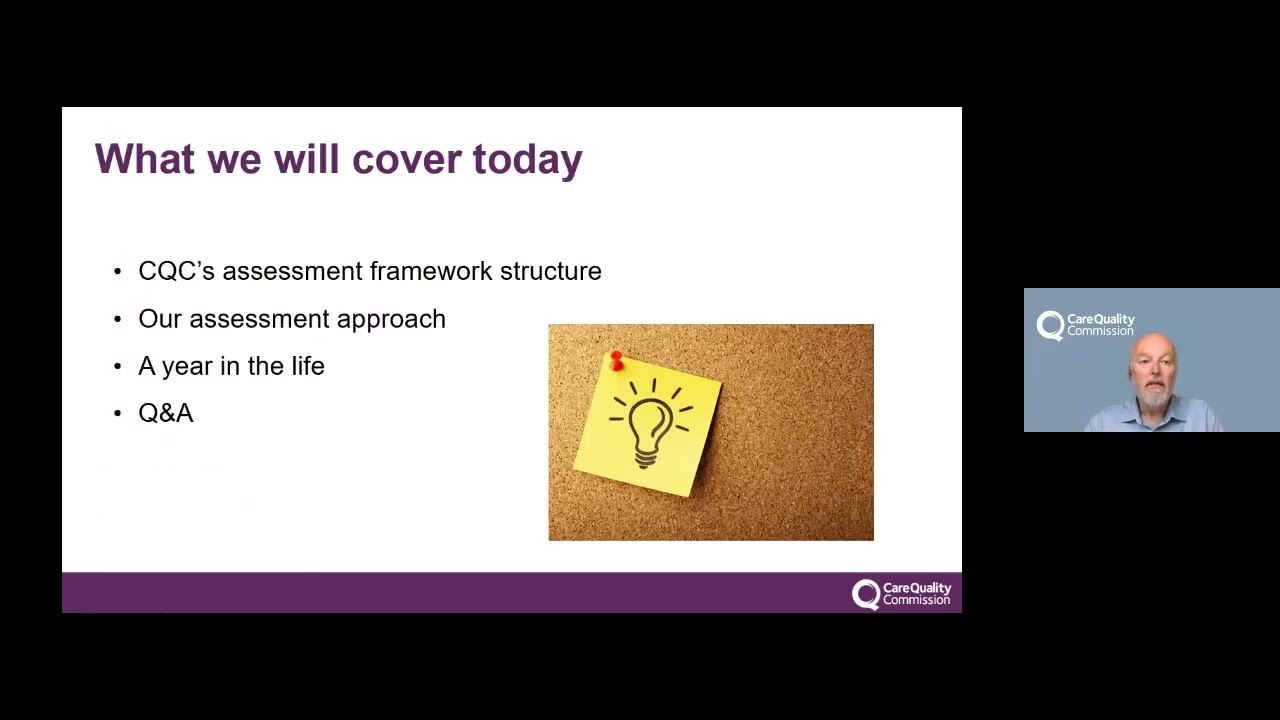 What we will cover today

• CQC's assessment framework structure
• Our assessment approach
• A year in the life
• Q&A

CareQuality Commission

CareQuality Commission